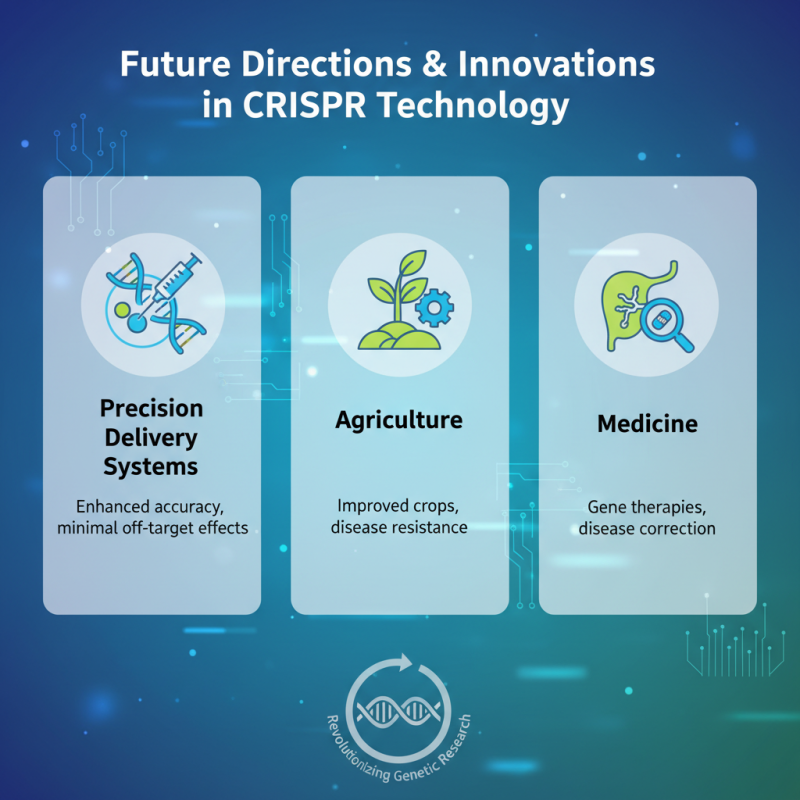 Future Directions & Innovations in CRISPR Technology

Precision Delivery Systems

Enhanced accuracy, minimal off-target effects

Agriculture

Improved crops, disease resistance

Medicine

Gene therapies, disease correction

Revolutionizing Genetic Research